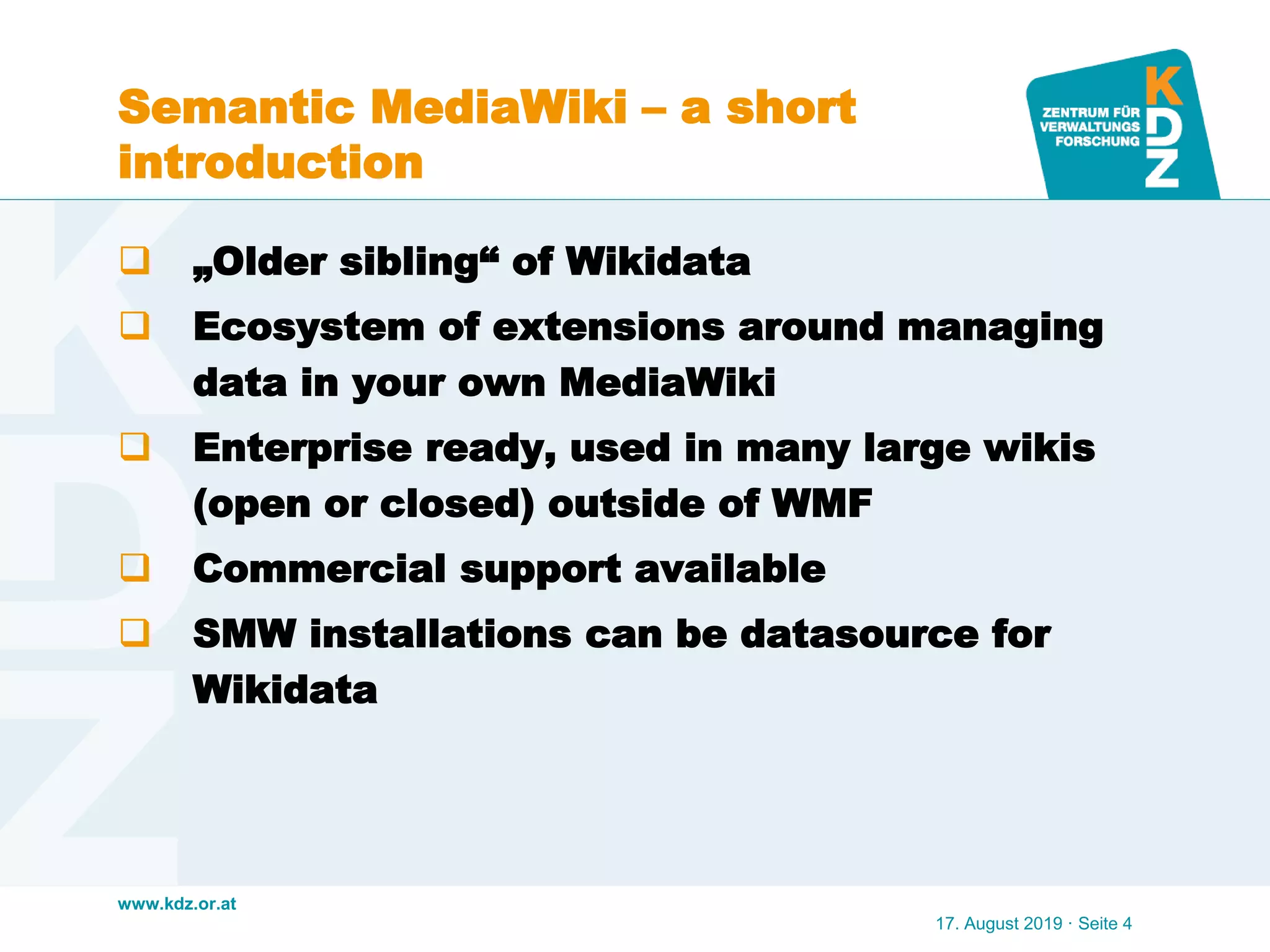 Semantic MediaWiki – a short introduction

ZENTRUM FÜR VERWALTUNGS FORSCHUNG
KDZ

❑ „Older sibling“ of Wikidata
❑ Ecosystem of extensions around managing data in your own MediaWiki
❑ Enterprise ready, used in many large wikis (open or closed) outside of WMF
❑ Commercial support available
❑ SMW installations can be datasource for Wikidata

www.kdz.or.at

17. August 2019 · Seite 4